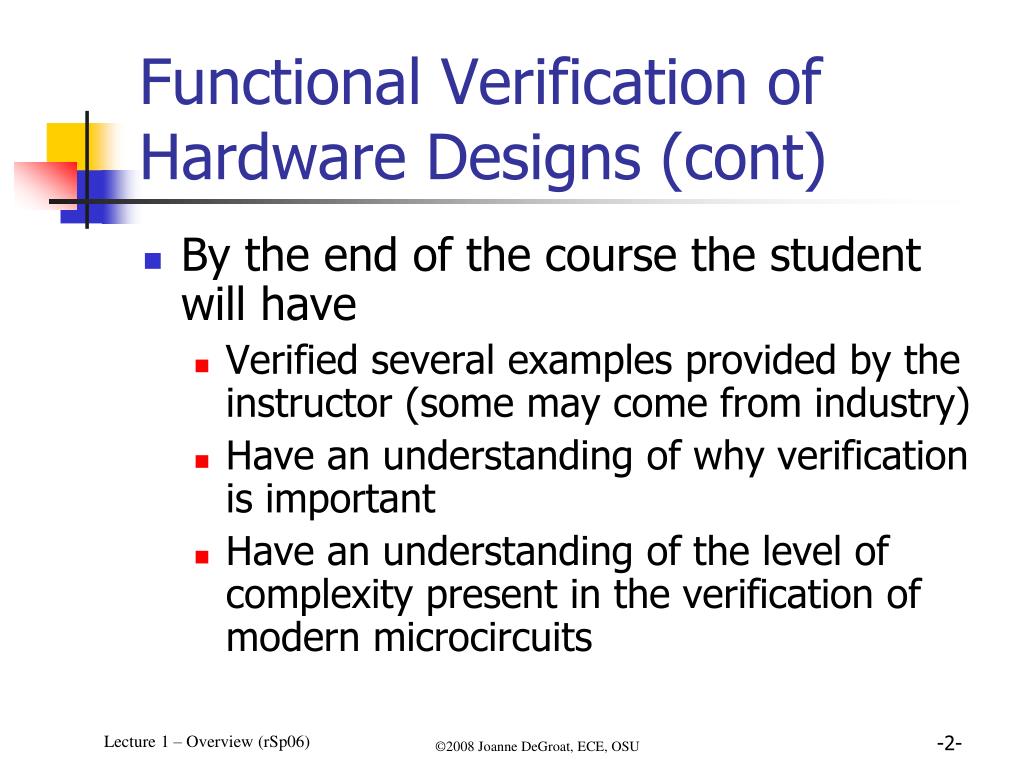 Functional Verification of Hardware Designs (cont)

- By the end of the course the student will have
  - Verified several examples provided by the instructor (some may come from industry)
  - Have an understanding of why verification is important
  - Have an understanding of the level of complexity present in the verification of modern microcircuits

Lecture 1 – Overview (rSp06)

©2008 Joanne DeGroat, ECE, OSU

-2-